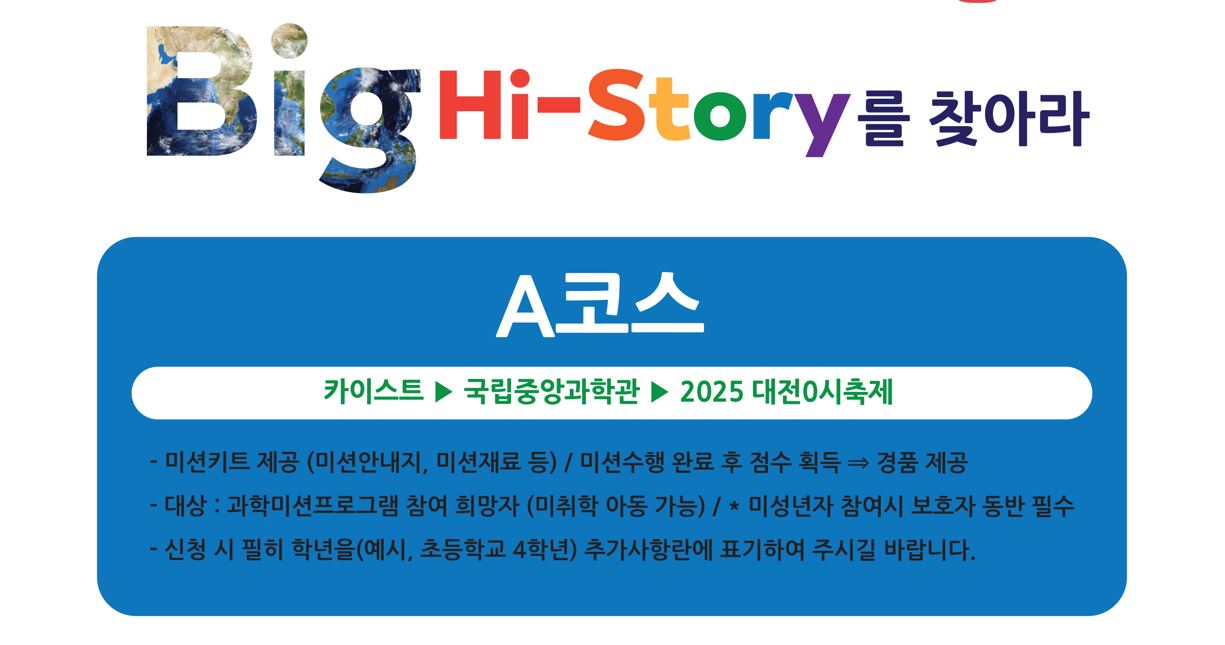 Big Hi-Story를 찾아라

A코스

카이스트 ▶ 국립중앙과학관 ▶ 2025 대전0시축제

- 미션키트 제공 (미션안내지, 미션재료 등) / 미션수행 완료 후 점수 획득 ⇒ 경품 제공
- 대상 : 과학미션프로그램 참여 희망자 (미취학 아동 가능) / * 미성년자 참여시 보호자 동반 필수
- 신청 시 필히 학년을(예시, 초등학교 4학년) 추가사항란에 표기하여 주시길 바랍니다.